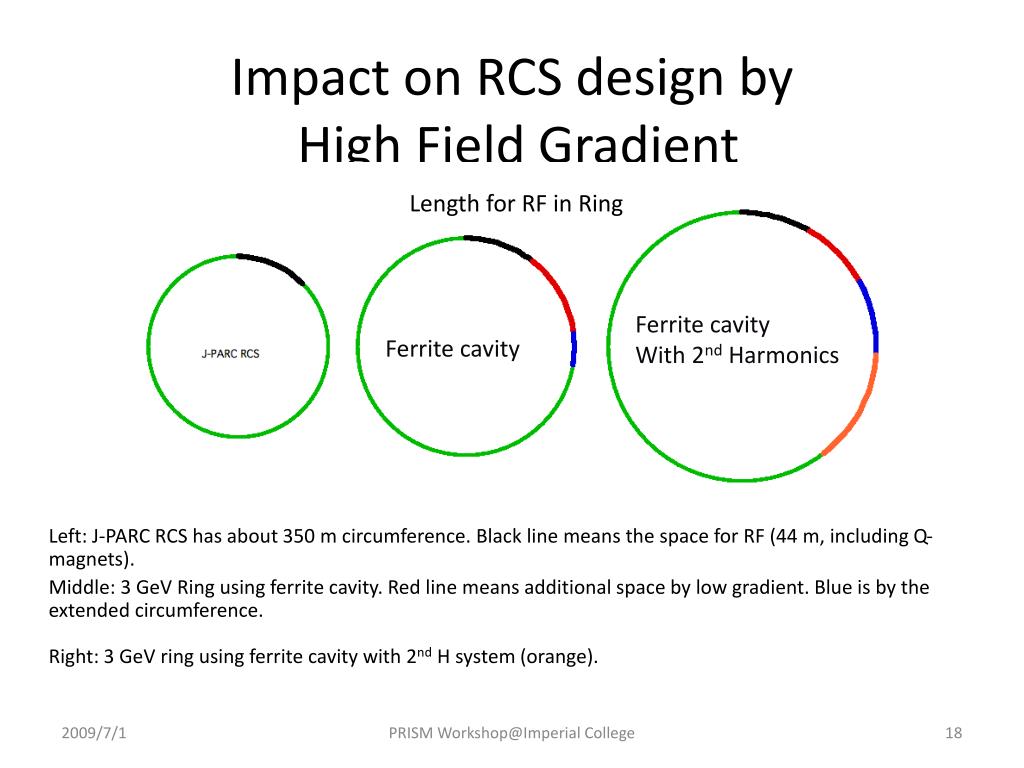 Impact on RCS design by High Field Gradient

Length for RF in Ring

J-PARC RCS

Ferrite cavity

Ferrite cavity
With 2$^{nd}$ Harmonics

Left: J-PARC RCS has about 350 m circumference. Black line means the space for RF (44 m, including Q-magnets).

Middle: 3 GeV Ring using ferrite cavity. Red line means additional space by low gradient. Blue is by the extended circumference.

Right: 3 GeV ring using ferrite cavity with 2$^{nd}$ H system (orange).

2009/7/1

PRISM Workshop@Imperial College

18